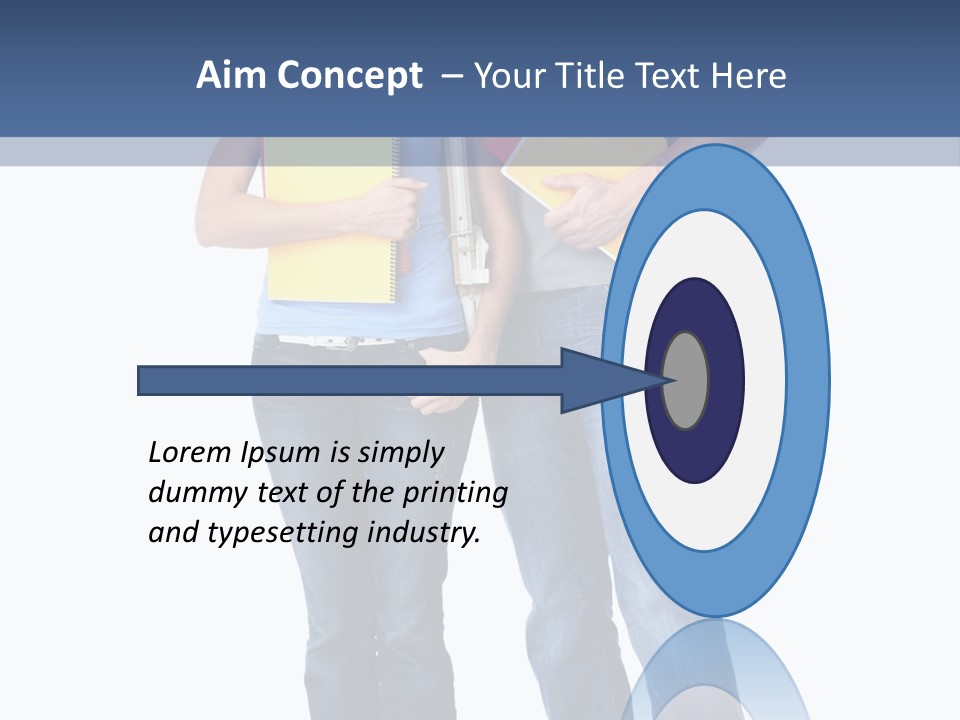 Aim Concept – Your Title Text Here

Lorem Ipsum is simply dummy text of the printing and typesetting industry.